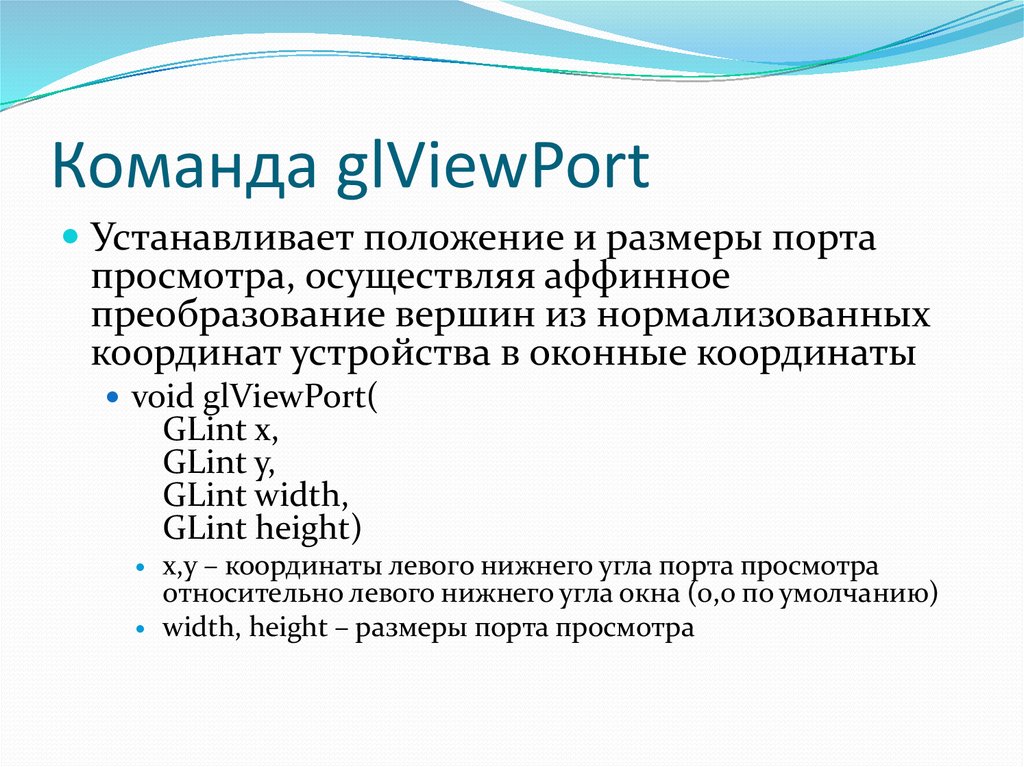 Команда glViewPort

Устанавливает положение и размеры порта просмотра, осуществляя аффинное преобразование вершин из нормализованных координат устройства в оконные координаты

void glViewPort(
GLint x,
GLint y,
GLint width,
GLint height)

x,y – координаты левого нижнего угла порта просмотра относительно левого нижнего угла окна (0,0 по умолчанию)

width, height – размеры порта просмотра